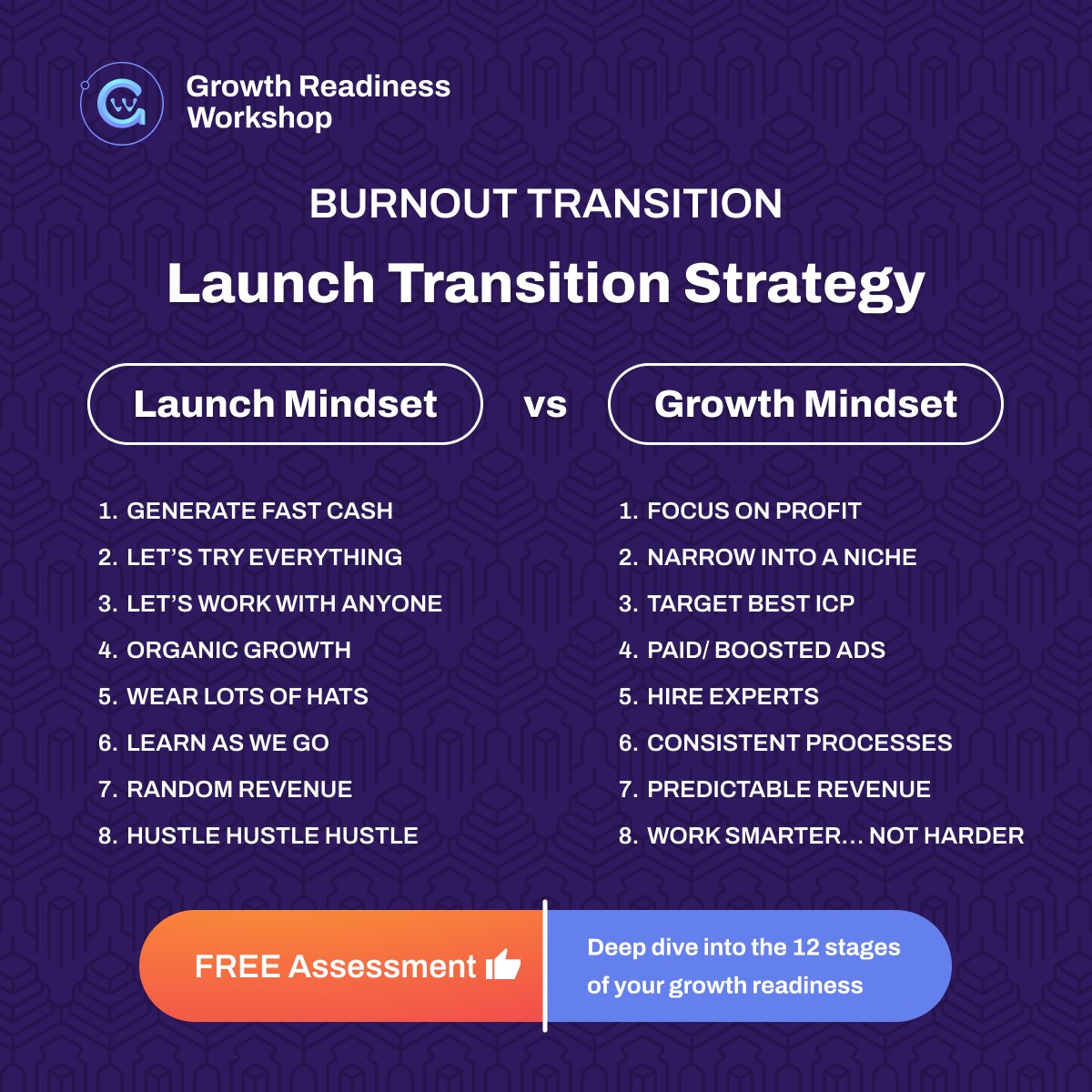 Growth Readiness Workshop

BURNOUT TRANSITION

Launch Transition Strategy

Launch Mindset

vs

Growth Mindset

1. GENERATE FAST CASH
2. LET'S TRY EVERYTHING
3. LET'S WORK WITH ANYONE
4. ORGANIC GROWTH
5. WEAR LOTS OF HATS
6. LEARN AS WE GO
7. RANDOM REVENUE
8. HUSTLE HUSTLE HUSTLE

1. FOCUS ON PROFIT
2. NARROW INTO A NICHE
3. TARGET BEST ICP
4. PAID/ BOOSTED ADS
5. HIRE EXPERTS
6. CONSISTENT PROCESSES
7. PREDICTABLE REVENUE
8. WORK SMARTER... NOT HARDER

FREE Assessment

Deep dive into the 12 stages of your growth readiness